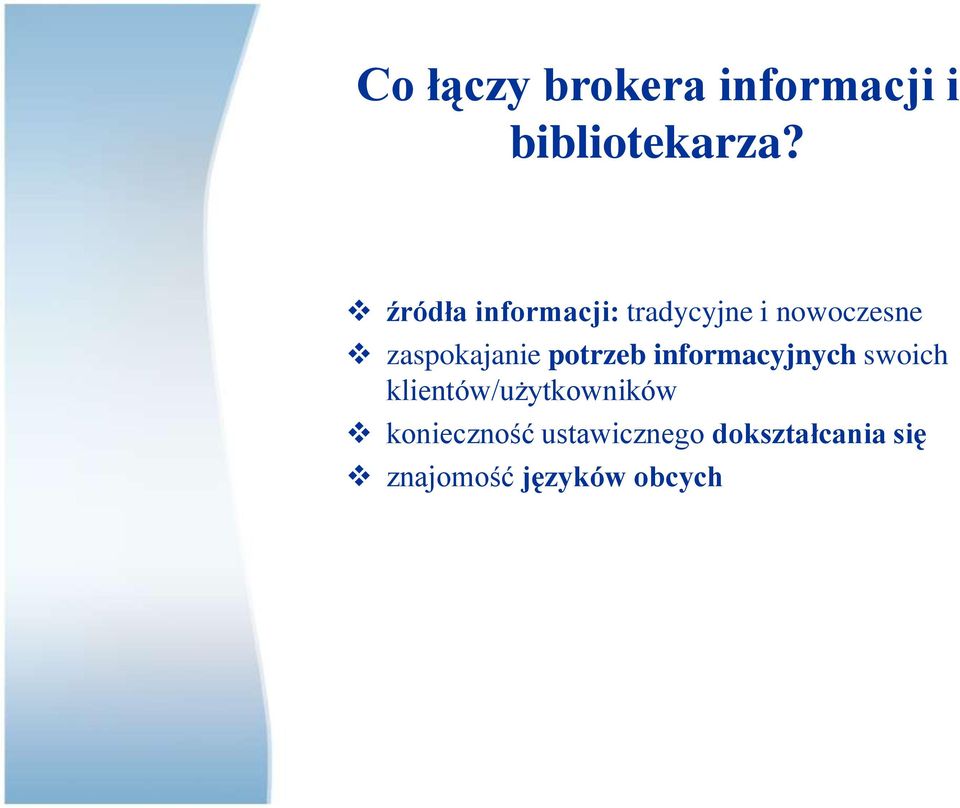 Co łączy brokera informacji i bibliotekarza?

❖ źródła informacji: tradycyjne i nowoczesne
❖ zaspokajanie potrzeb informacyjnych swoich klientów/użytkowników
❖ konieczność ustawicznego dokształcania się
❖ znajomość języków obcych